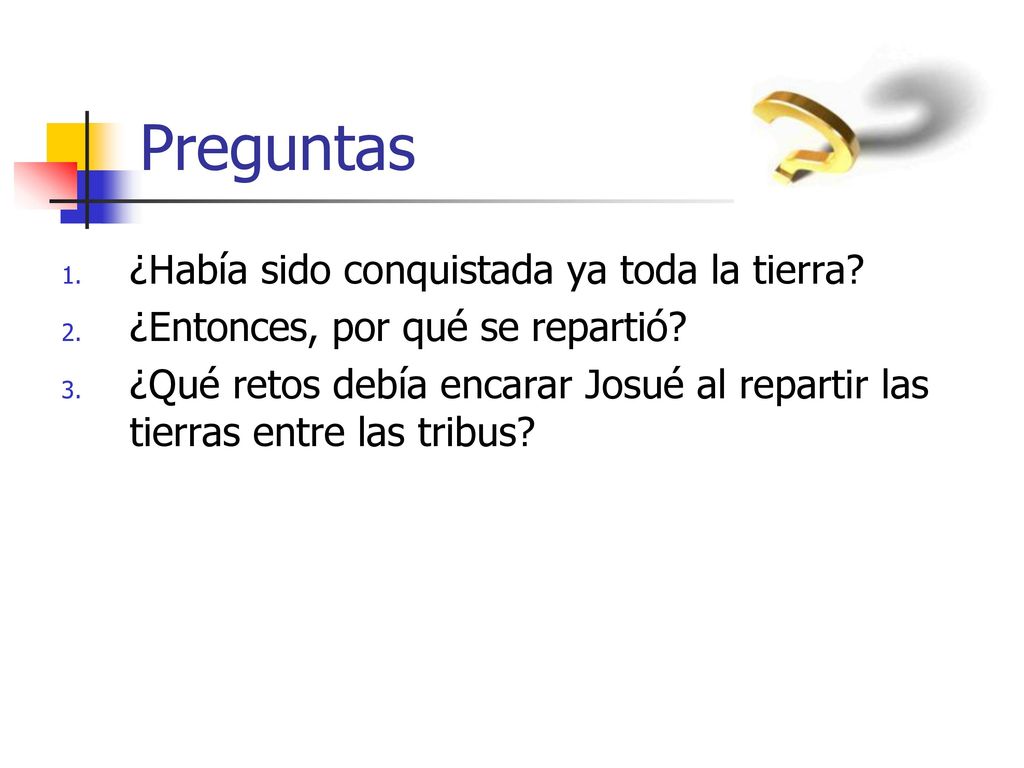 Preguntas

1. ¿Había sido conquistada ya toda la tierra?
2. ¿Entonces, por qué se repartió?
3. ¿Qué retos debía encarar Josué al repartir las tierras entre las tribus?